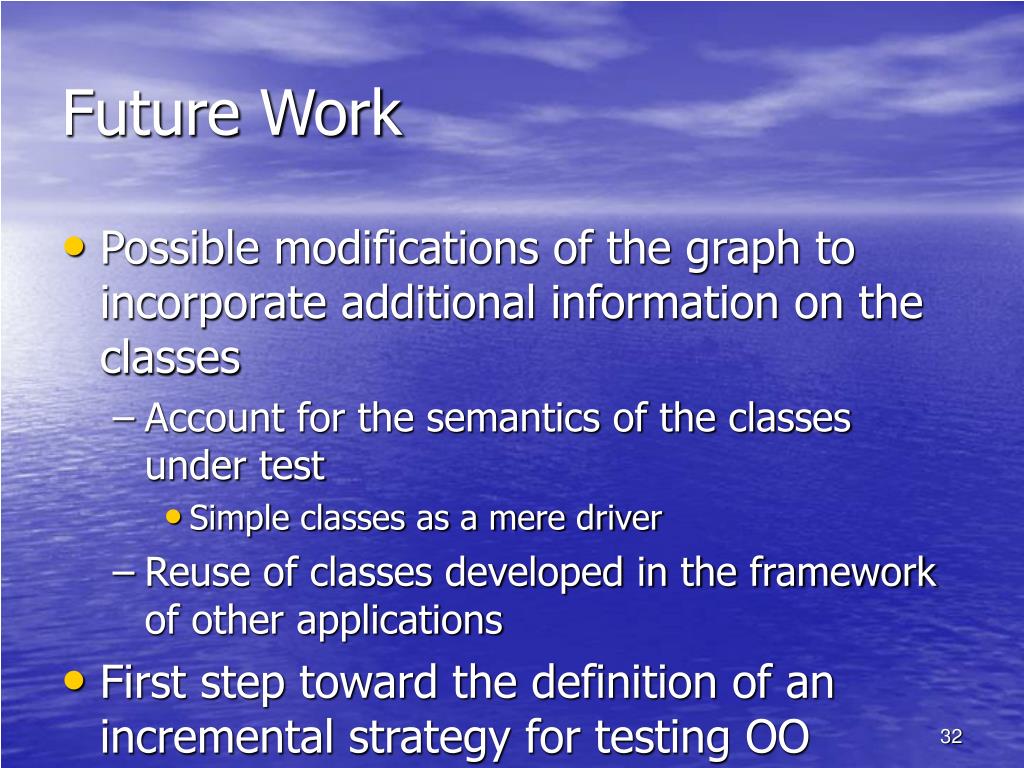 Future Work

• Possible modifications of the graph to incorporate additional information on the classes
– Account for the semantics of the classes under test
• Simple classes as a mere driver
– Reuse of classes developed in the framework of other applications
• First step toward the definition of an incremental strategy for testing OO

32